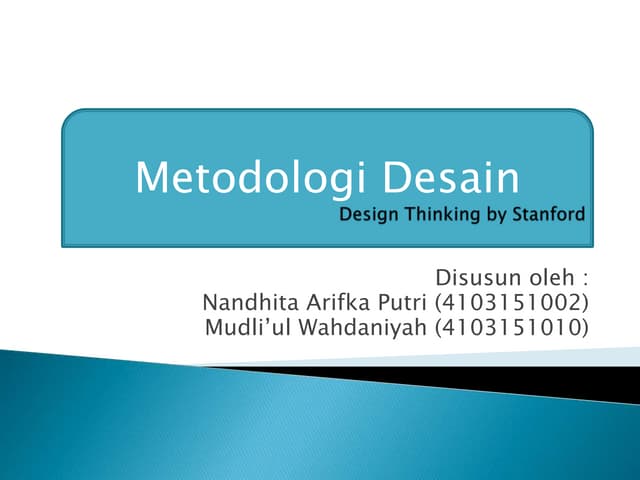 Metodologi Desain
Design Thinking by Stanford

Disusun oleh :
Nandhita Arifka Putri (4103151002)
Mudli'ul Wahdaniyah (4103151010)